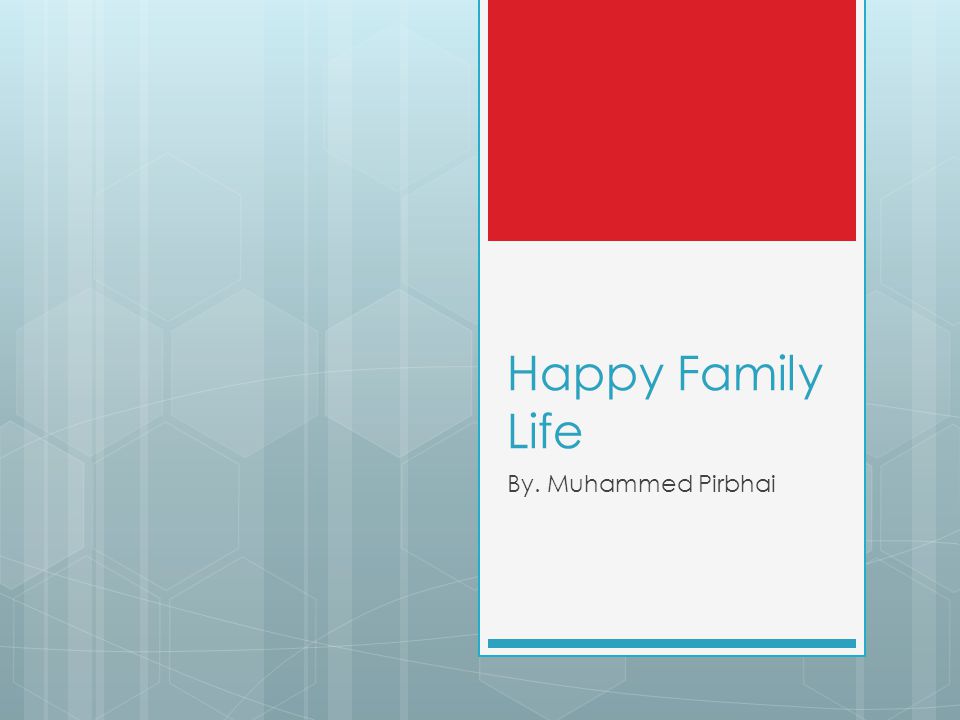 Happy Family Life

By. Muhammed Pirbhai